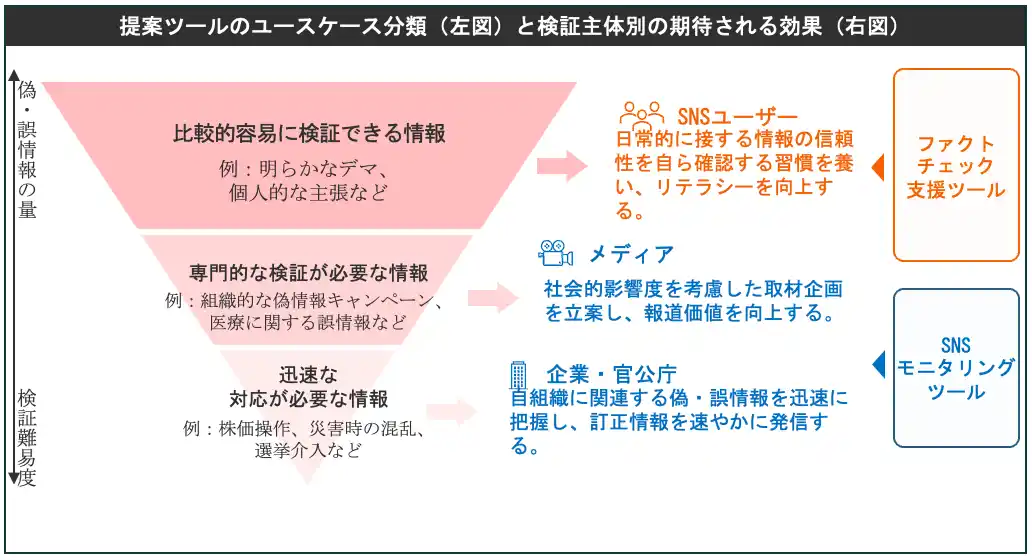 提案ツールのユースケース分類（左図）と検証主体別の期待される効果（右図）

偽・誤情報の量

検証難易度

比較的容易に検証できる情報
例：明らかなデマ、個人的な主張など

専門的な検証が必要な情報
例：組織的な偽情報キャンペーン、医療に関する誤情報など

迅速な対応が必要な情報
例：株価操作、災害時の混乱、選挙介入など

SNSユーザー
日常的に接する情報の信頼性を自ら確認する習慣を養い、リテラシーを向上する。

メディア
社会的影響度を考慮した取材企画を立案し、報道価値を向上する。

企業・官公庁
自組織に関連する偽・誤情報を迅速に把握し、訂正情報を速やかに発信する。

ファクトチェック支援ツール

SNSモニタリングツール